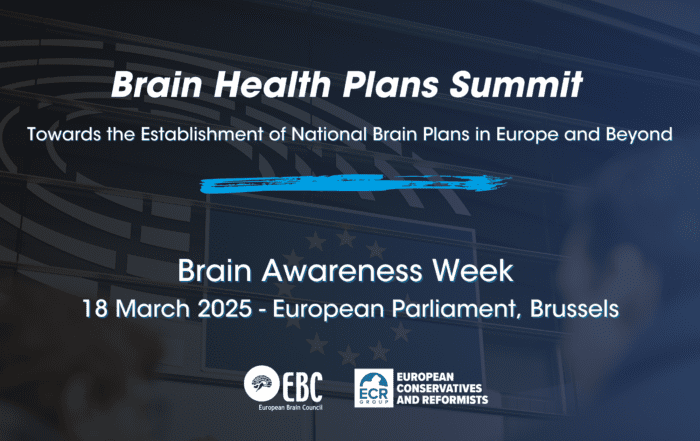 Brain Health Plans Summit

Towards the Establishment of National Brain Plans in Europe and Beyond

Brain Awareness Week

18 March 2025 - European Parliament, Brussels

EBC
European Brain Council

ECR GROUP
EUROPEAN CONSERVATIVES AND REFORMISTS